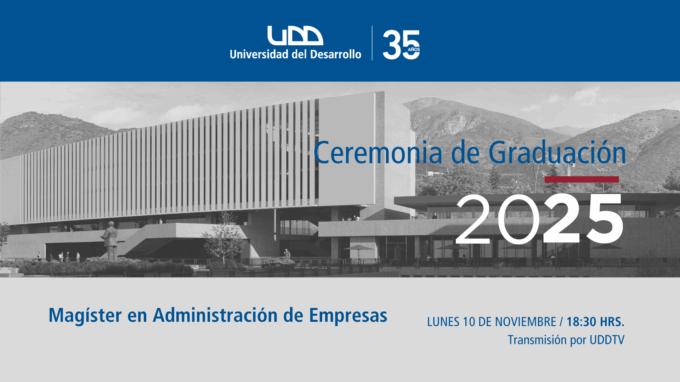 UDD
Universidad del Desarrollo

35 AÑOS

Ceremonia de Graduación
2025

Magíster en Administración de Empresas

LUNES 10 DE NOVIEMBRE / 18:30 HRS.
Transmisión por UDDTV